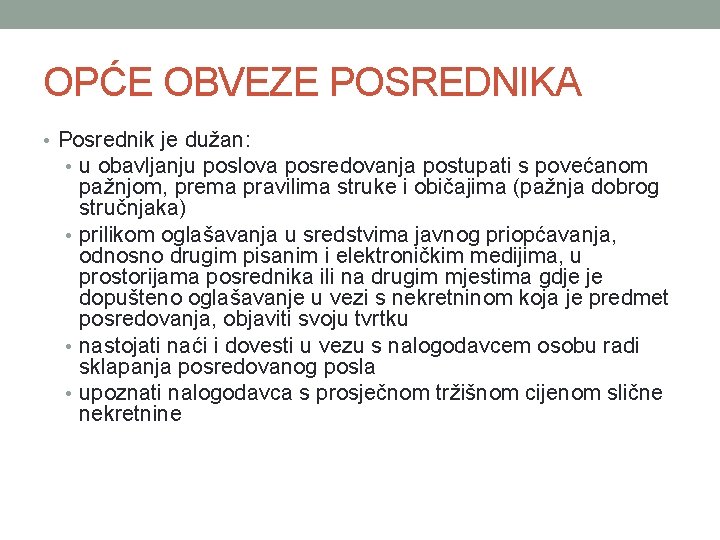 OPĆE OBVEZE POSREDNIKA

• Posrednik je dužan:
 • u obavljanju poslova posredovanja postupati s povećanom pažnjom, prema pravilima struke i običajima (pažnja dobrog stručnjaka)
 • prilikom oglašavanja u sredstvima javnog priopćavanja, odnosno drugim pisanim i elektroničkim medijima, u prostorijama posrednika ili na drugim mjestima gdje je dopušteno oglašavanje u vezi s nekretninom koja je predmet posredovanja, objaviti svoju tvrtku
 • nastojati naći i dovesti u vezu s nalogodavcem osobu radi sklapanja posredovanog posla
 • upoznati nalogodavca s prosječnom tržišnom cijenom slične nekretnine